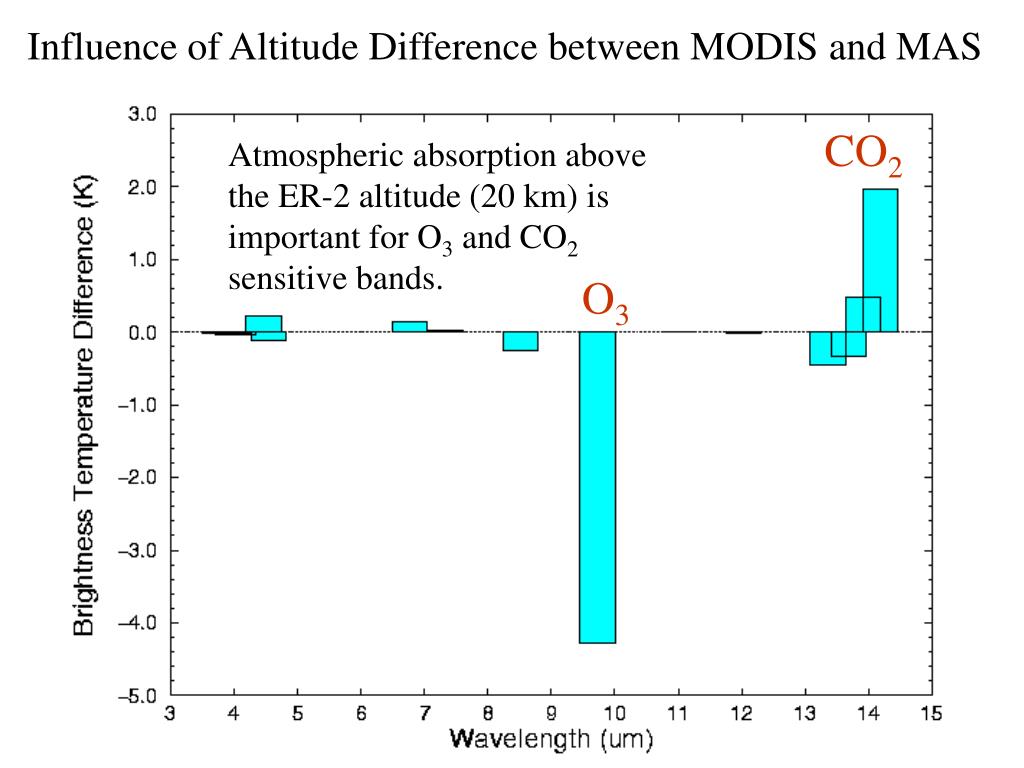 Influence of Altitude Difference between MODIS and MAS

Atmospheric absorption above the ER-2 altitude (20 km) is important for $O_3$ and $CO_2$ sensitive bands.

$CO_2$

$O_3$

Brightness Temperature Difference (K)

3.0
2.0
1.0
0.0
−1.0
−2.0
−3.0
−4.0
−5.0

3 4 5 6 7 8 9 10 11 12 13 14 15

Wavelength (um)